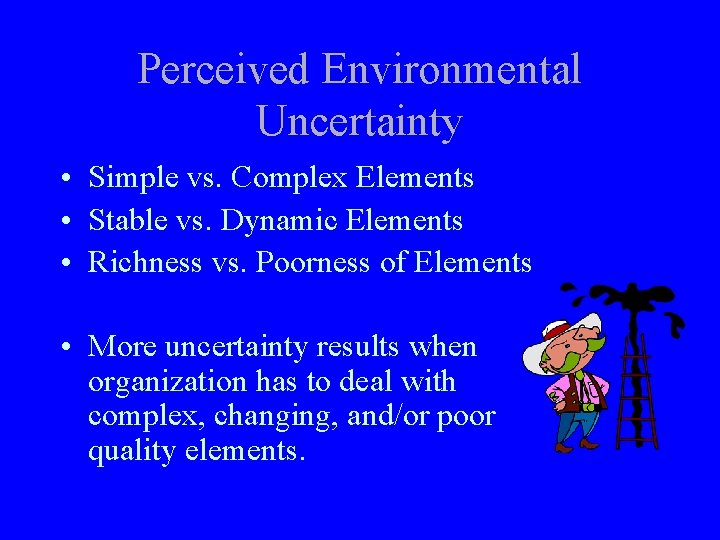 Perceived Environmental Uncertainty

• Simple vs. Complex Elements
• Stable vs. Dynamic Elements
• Richness vs. Poorness of Elements

• More uncertainty results when organization has to deal with complex, changing, and/or poor quality elements.